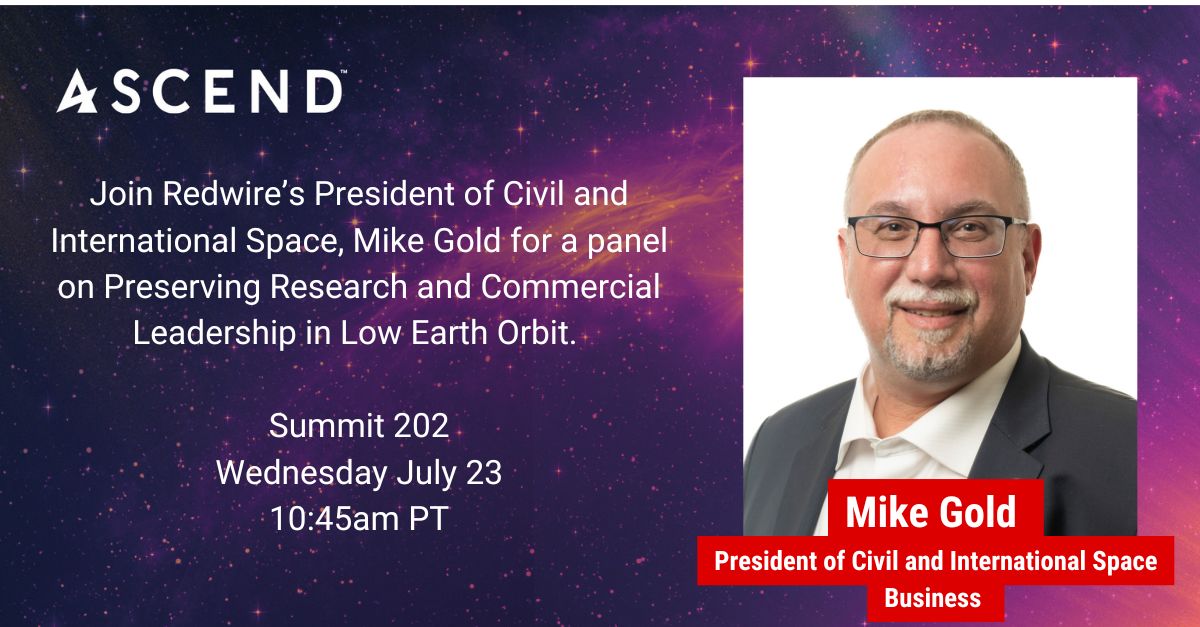 ASCEND™

Join Redwire's President of Civil and International Space, Mike Gold for a panel on Preserving Research and Commercial Leadership in Low Earth Orbit.

Summit 202
Wednesday July 23
10:45am PT

Mike Gold
President of Civil and International Space Business